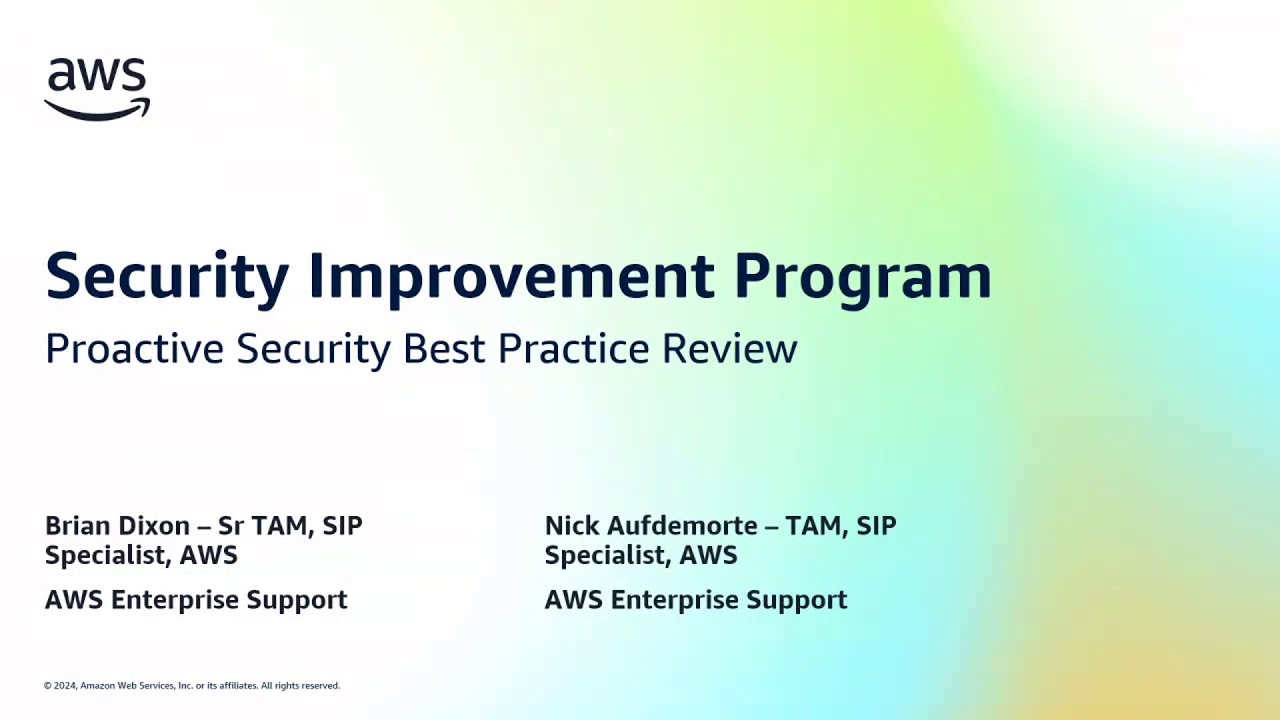 aws

Security Improvement Program

Proactive Security Best Practice Review

Brian Dixon – Sr TAM, SIP Specialist, AWS

AWS Enterprise Support

Nick Aufdemorte – TAM, SIP Specialist, AWS

AWS Enterprise Support

© 2024, Amazon Web Services, Inc. or its affiliates. All rights reserved.